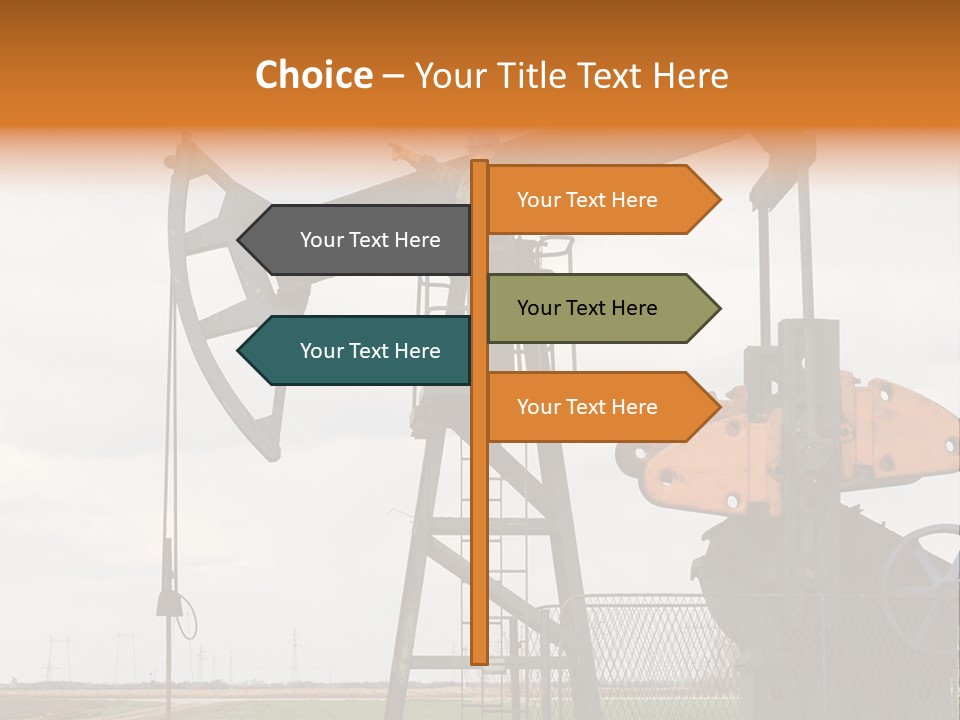 Choice – Your Title Text Here

Your Text Here

Your Text Here

Your Text Here

Your Text Here

Your Text Here